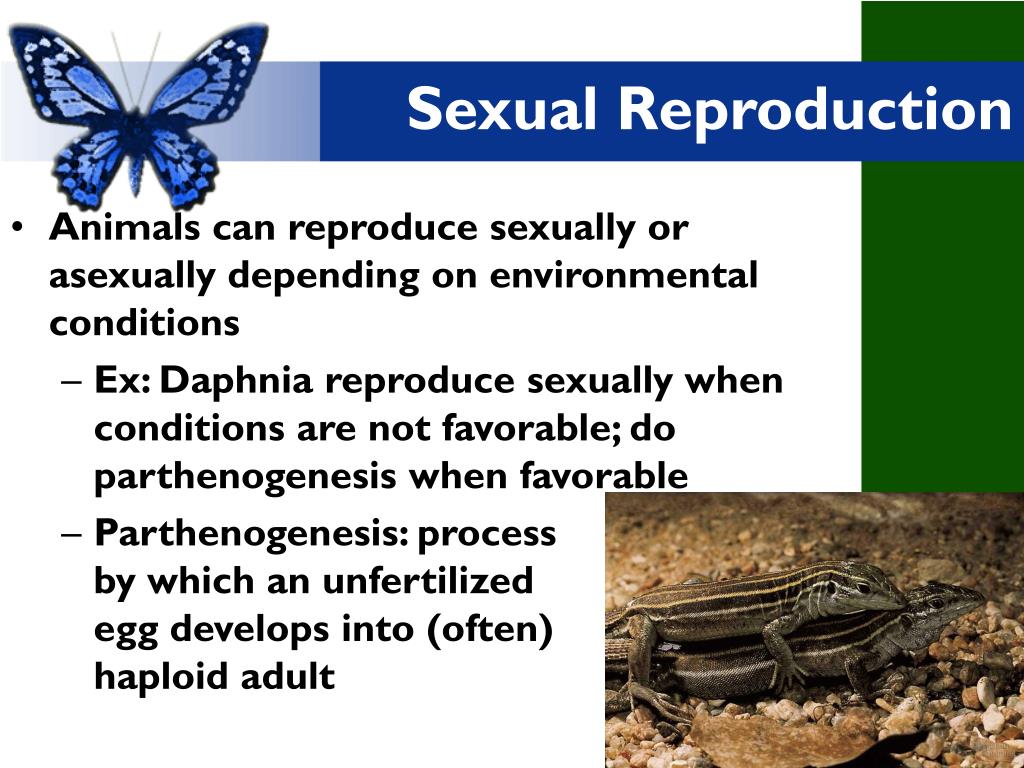 Sexual Reproduction

• Animals can reproduce sexually or asexually depending on environmental conditions
– Ex: Daphnia reproduce sexually when conditions are not favorable; do parthenogenesis when favorable
– Parthenogenesis: process by which an unfertilized egg develops into (often) haploid adult